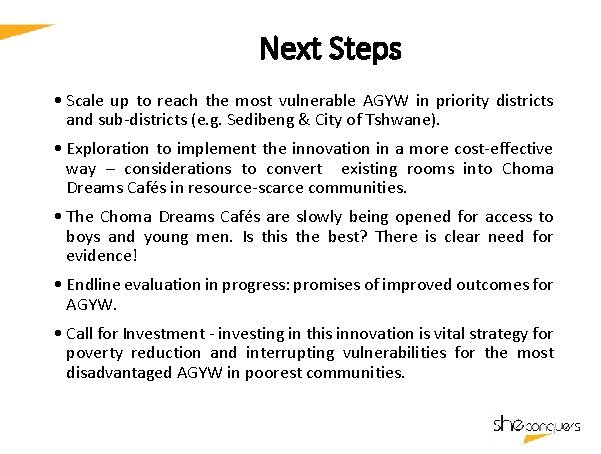 Next Steps

• Scale up to reach the most vulnerable AGYW in priority districts and sub-districts (e.g. Sedibeng & City of Tshwane).

• Exploration to implement the innovation in a more cost-effective way – considerations to convert existing rooms into Choma Dreams Cafés in resource-scarce communities.

• The Choma Dreams Cafés are slowly being opened for access to boys and young men. Is this the best? There is clear need for evidence!

• Endline evaluation in progress: promises of improved outcomes for AGYW.

• Call for Investment - investing in this innovation is vital strategy for poverty reduction and interrupting vulnerabilities for the most disadvantaged AGYW in poorest communities.

she conquers